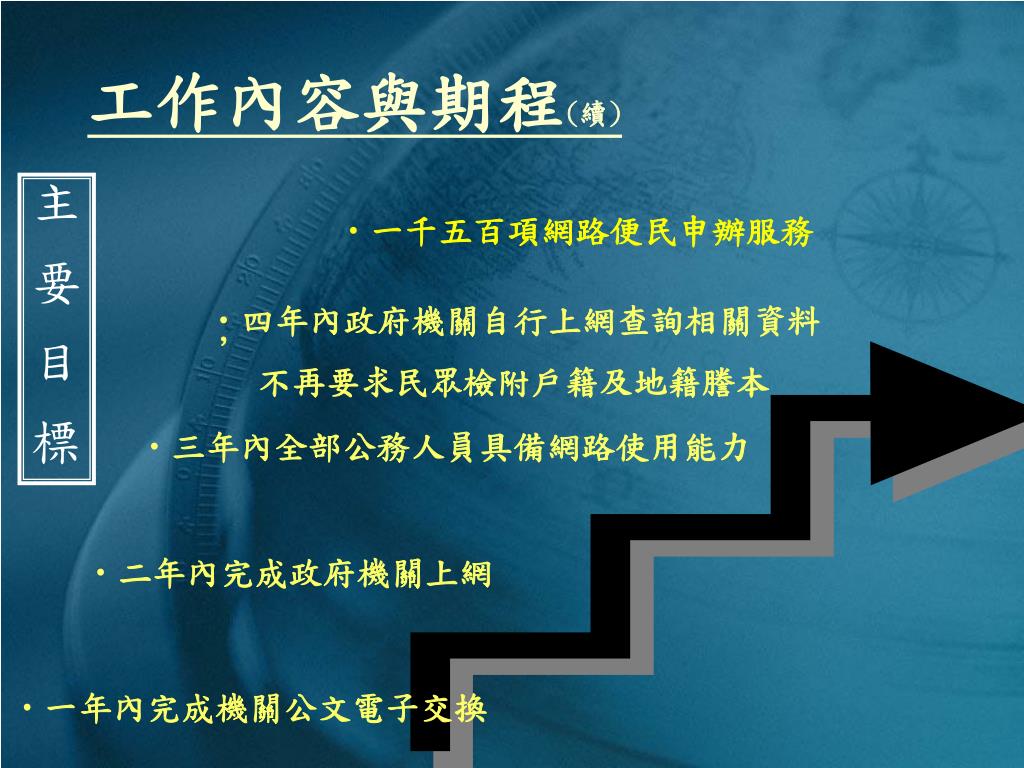 工作內容與期程(續)

主要目標

・一千五百項網路便民申辦服務

;四年內政府機關自行上網查詢相關資料 不再要求民眾檢附戶籍及地籍謄本

・三年內全部公務人員具備網路使用能力

・二年內完成政府機關上網

・一年內完成機關公文電子交換